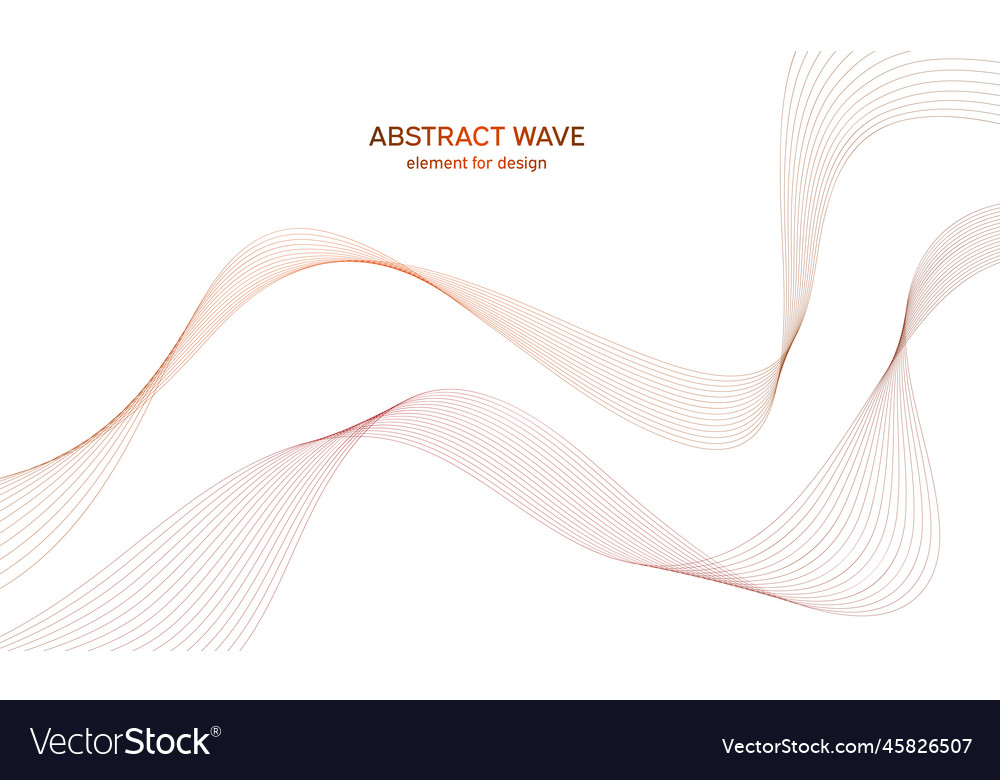 ABSTRACT WAVE
element for design

VectorStock®

VectorStock.com/45826507